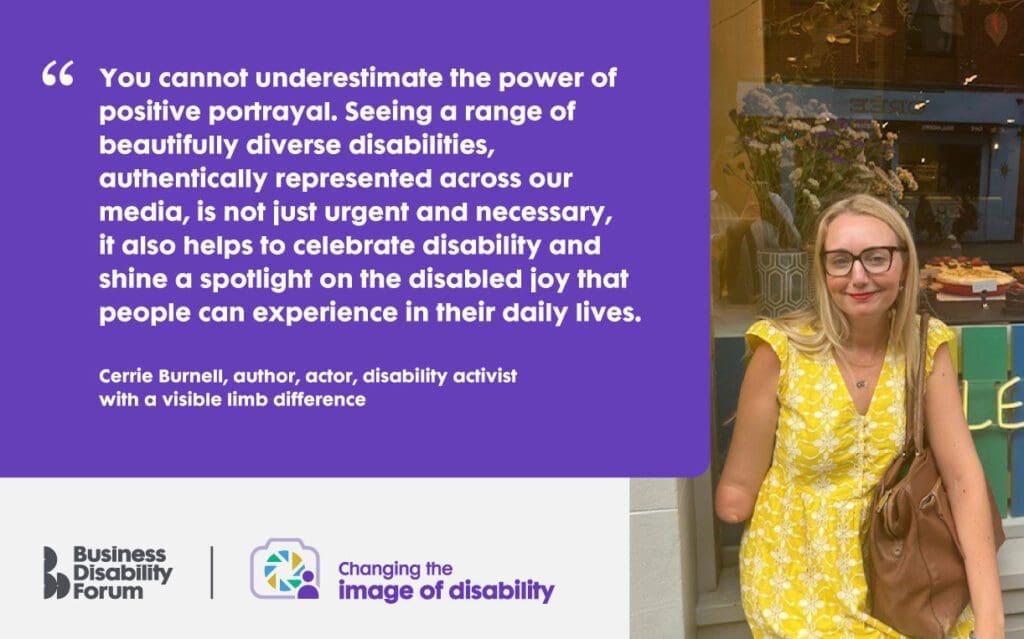 “ You cannot underestimate the power of positive portrayal. Seeing a range of beautifully diverse disabilities, authentically represented across our media, is not just urgent and necessary, it also helps to celebrate disability and shine a spotlight on the disabled joy that people can experience in their daily lives.

Cerrie Burnell, author, actor, disability activist with a visible limb difference

Business Disability Forum

Changing the image of disability